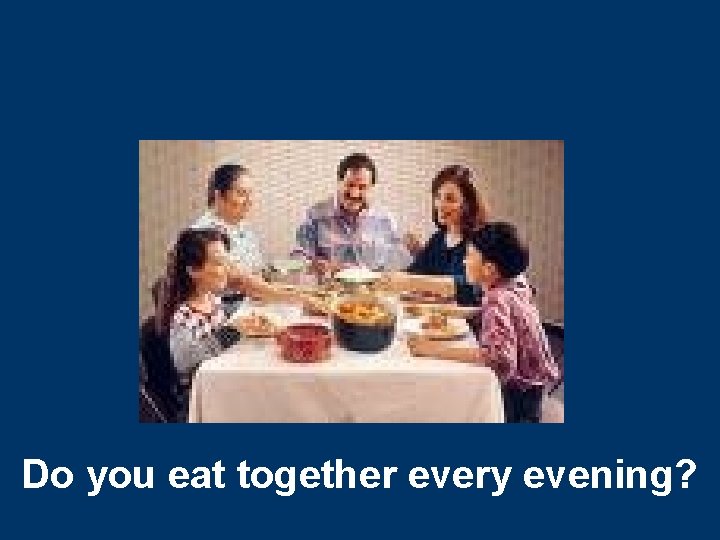 Do you eat together every evening?